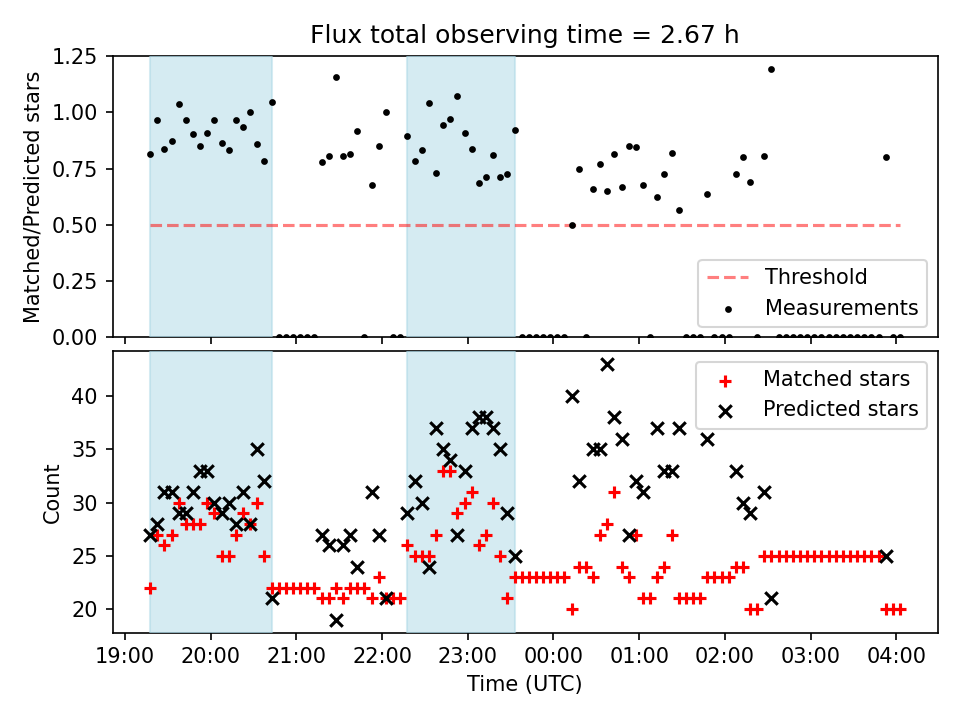 Flux total observing time = 2.67 h

Matched/Predicted stars

1.25
1.00
0.75
0.50
0.25
0.00

Threshold
Measurements

Count

40
35
30
25
20

Matched stars
Predicted stars

19:00
20:00
21:00
22:00
23:00
00:00
01:00
02:00
03:00
04:00

Time (UTC)